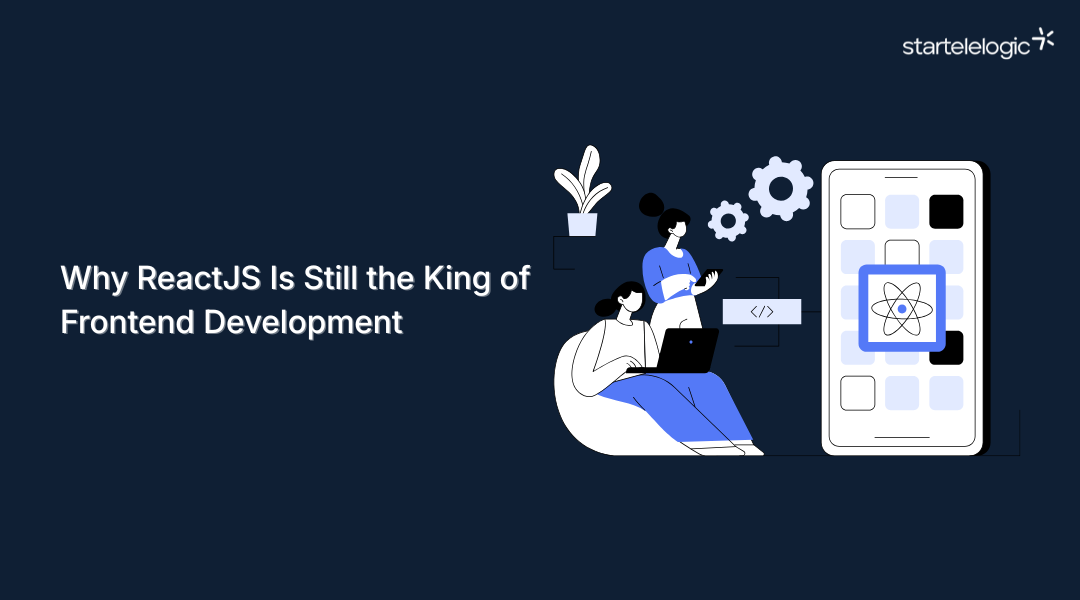 startelelogic

Why ReactJS Is Still the King of Frontend Development

</>